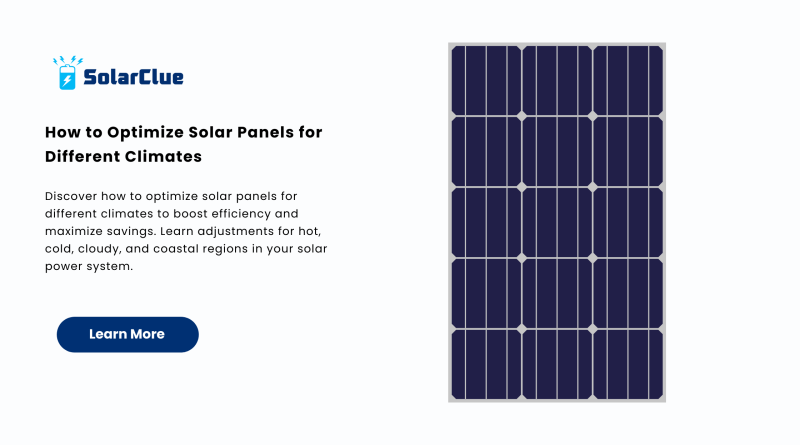 SolarClue

How to Optimize Solar Panels for Different Climates

Discover how to optimize solar panels for different climates to boost efficiency and maximize savings. Learn adjustments for hot, cold, cloudy, and coastal regions in your solar power system.

Learn More